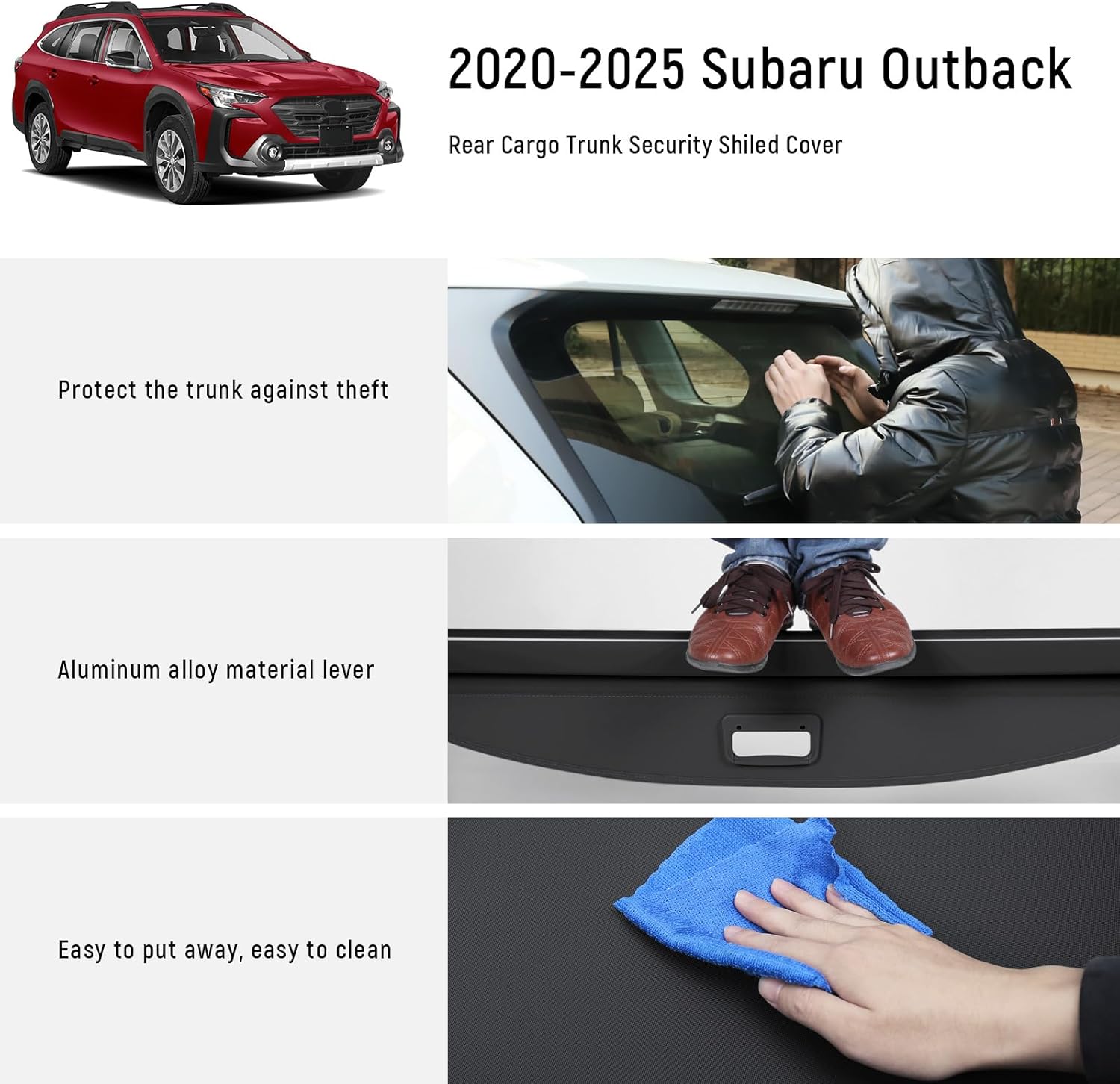 2020-2025 Subaru Outback

Rear Cargo Trunk Security Shiled Cover

Protect the trunk against theft

Aluminum alloy material lever

Easy to put away, easy to clean